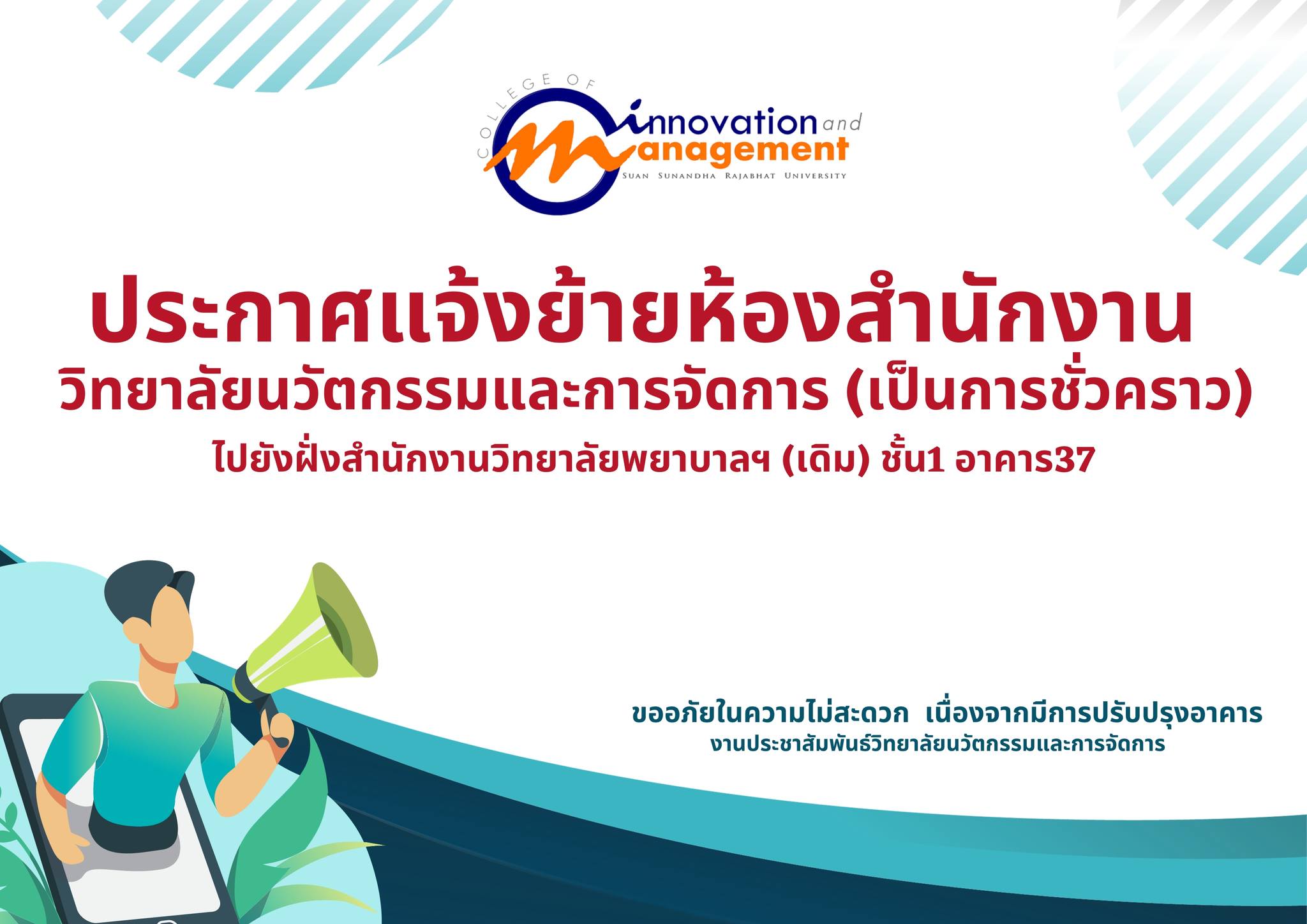 COLLEGE OF innovation and management
SUAN SUNANDHA RAJABHAT UNIVERSITY

ประกาศแจ้งย้ายห้องสำนักงาน
วิทยาลัยนวัตกรรมและการจัดการ (เป็นการชั่วคราว)
ไปยังฝั่งสำนักงานวิทยาลัยพยาบาลฯ (เดิม) ชั้น1 อาคาร37

ขออภัยในความไม่สะดวก เนื่องจากมีการปรับปรุงอาคาร
งานประชาสัมพันธ์วิทยาลัยนวัตกรรมและการจัดการ